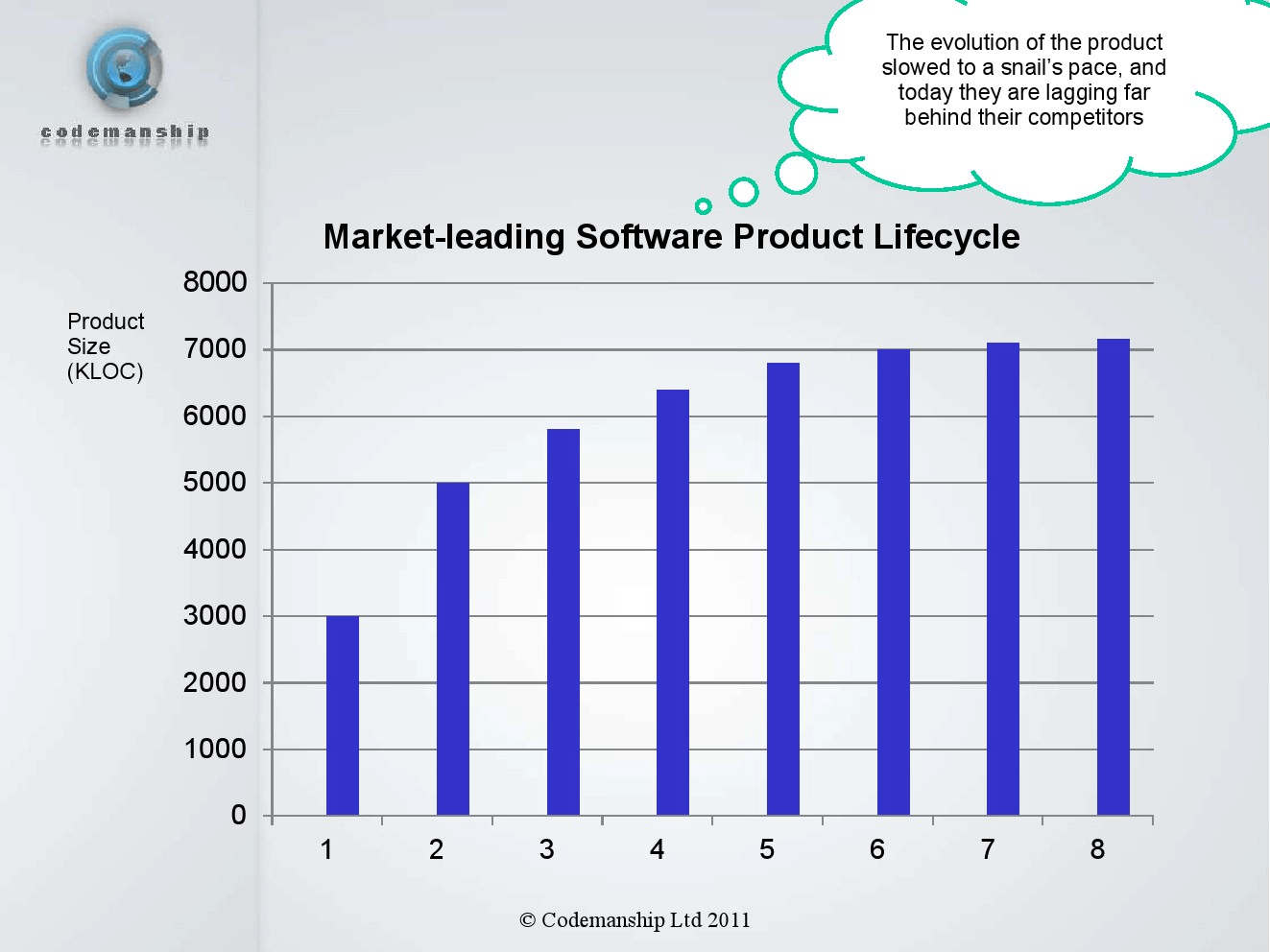 codemanship

The evolution of the product slowed to a snail's pace, and today they are lagging far behind their competitors

Market-leading Software Product Lifecycle

Product Size (KLOC)

8000
7000
6000
5000
4000
3000
2000
1000
0

1 2 3 4 5 6 7 8

© Codemanship Ltd 2011